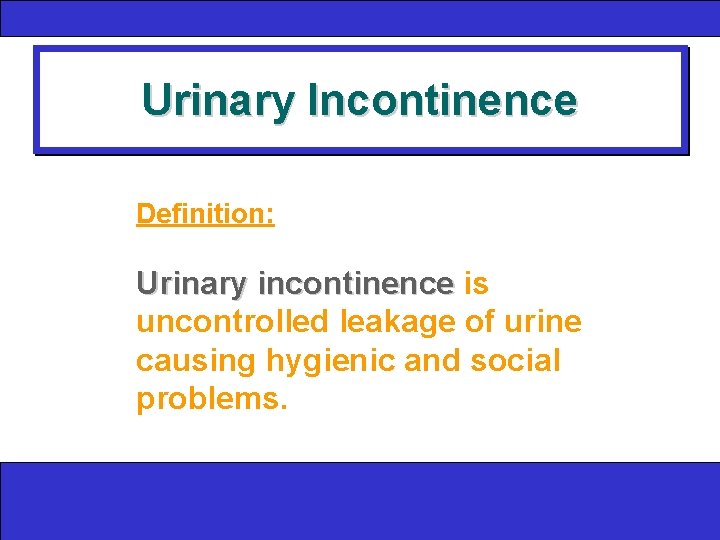 Urinary Incontinence

Definition:

Urinary incontinence is uncontrolled leakage of urine causing hygienic and social problems.